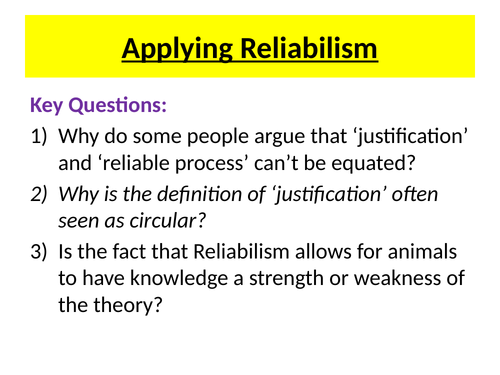 Applying Reliabilism

Key Questions:

1) Why do some people argue that ‘justification’ and ‘reliable process’ can’t be equated?

2) Why is the definition of ‘justification’ often seen as circular?

3) Is the fact that Reliabilism allows for animals to have knowledge a strength or weakness of the theory?